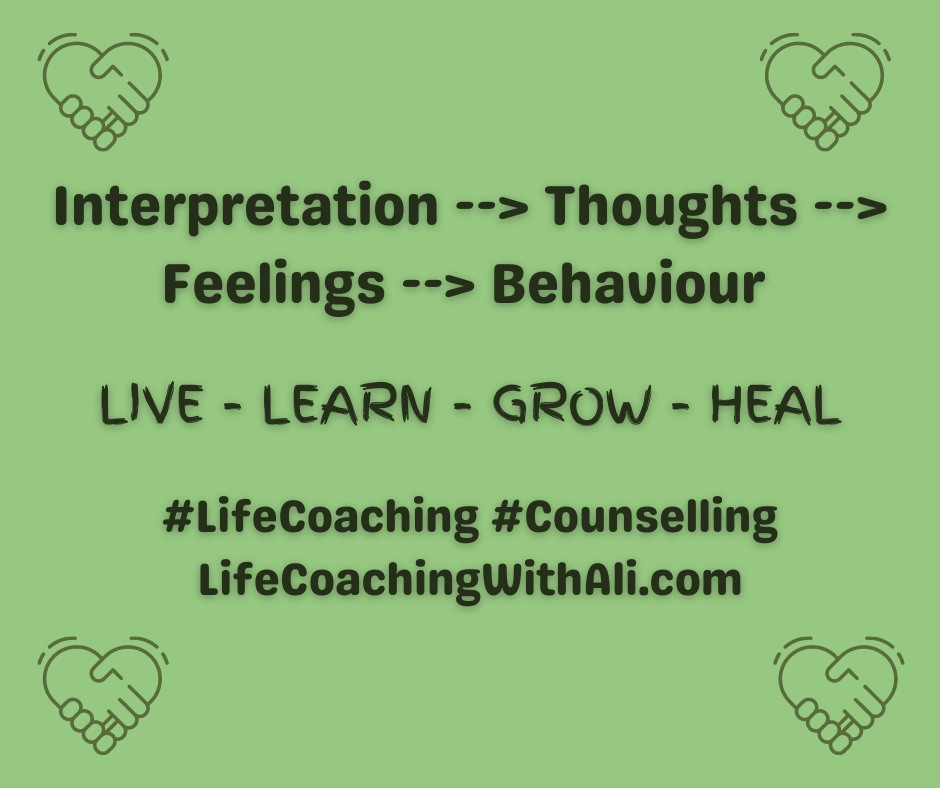 Interpretation --> Thoughts --> Feelings --> Behaviour

LIVE - LEARN - GROW - HEAL

#LifeCoaching #Counselling
LifeCoachingWithAli.com